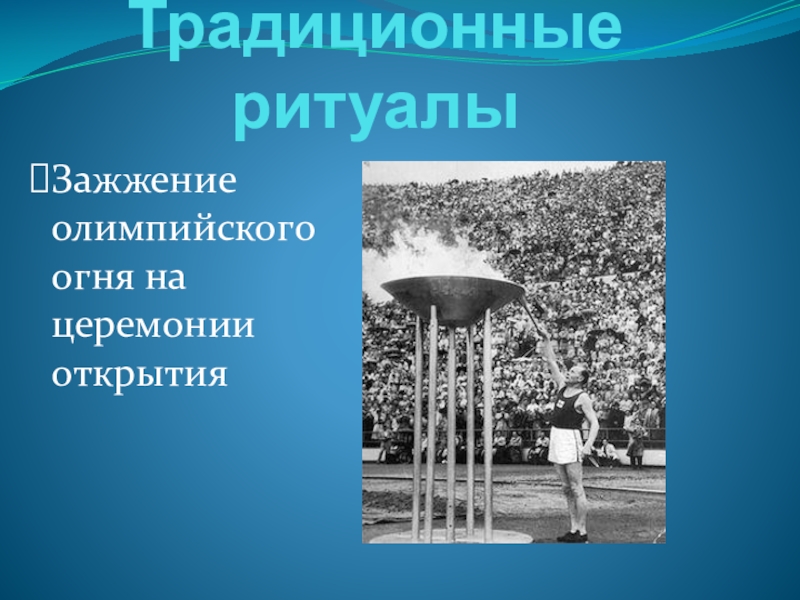 Традиционные ритуалы

Зажжение олимпийского огня на церемонии открытия